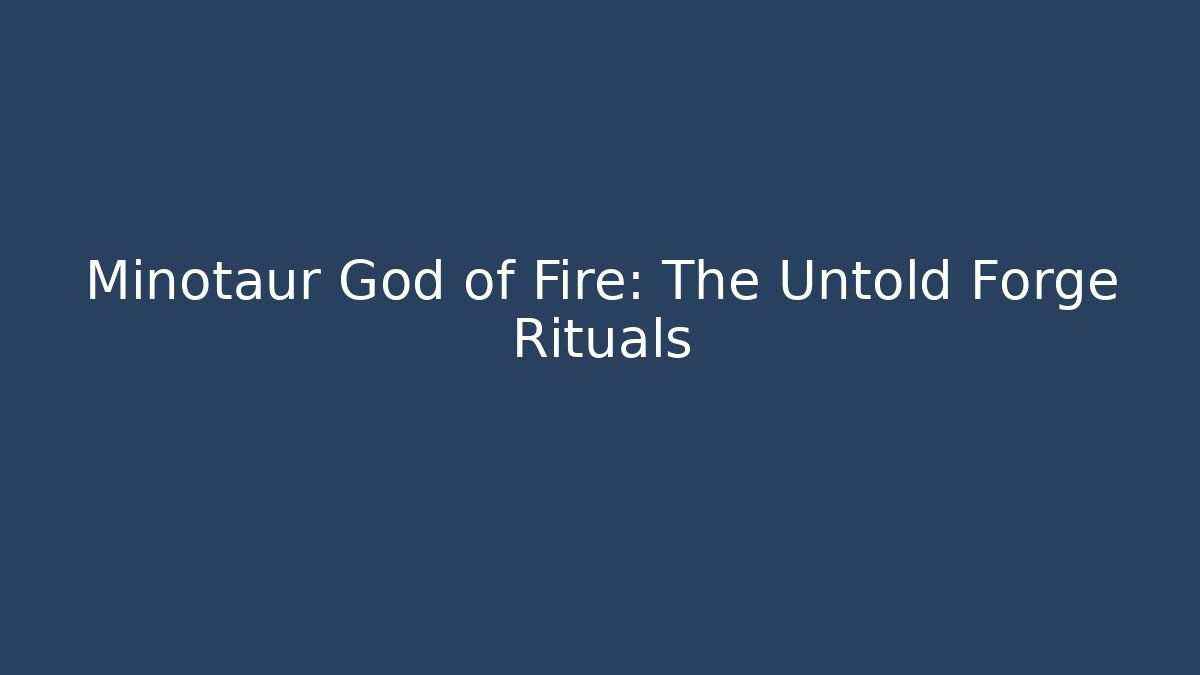 Minotaur God of Fire: The Untold Forge Rituals